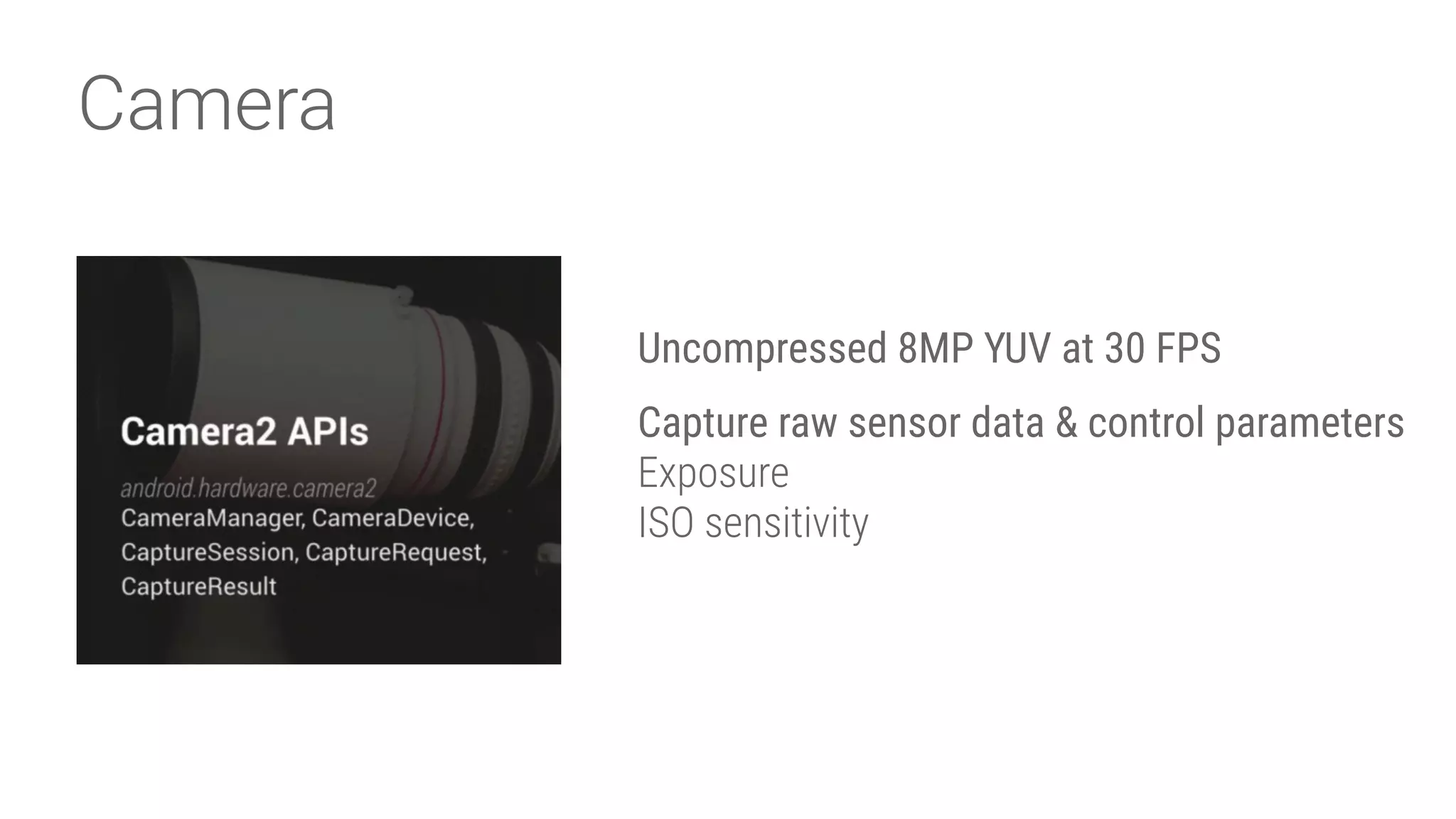 Camera

Camera2 APIs

android.hardware.camera2
CameraManager, CameraDevice, CaptureSession, CaptureRequest, CaptureResult

Uncompressed 8MP YUV at 30 FPS

Capture raw sensor data & control parameters
Exposure
ISO sensitivity